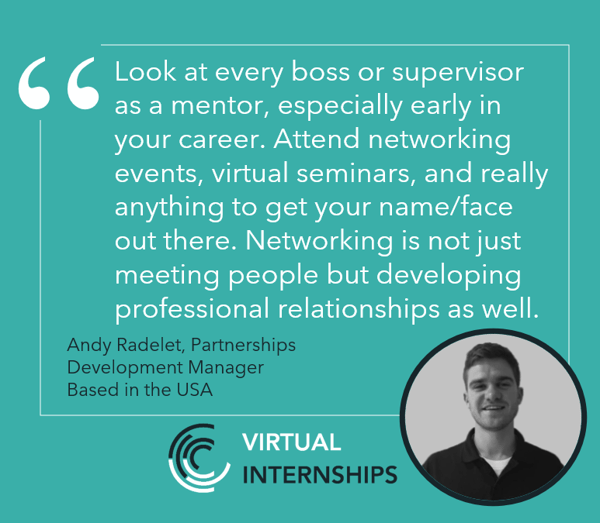 “Look at every boss or supervisor as a mentor, especially early in your career. Attend networking events, virtual seminars, and really anything to get your name/face out there. Networking is not just meeting people but developing professional relationships as well.

Andy Radelet, Partnerships Development Manager
Based in the USA

VIRTUAL INTERNSHIPS